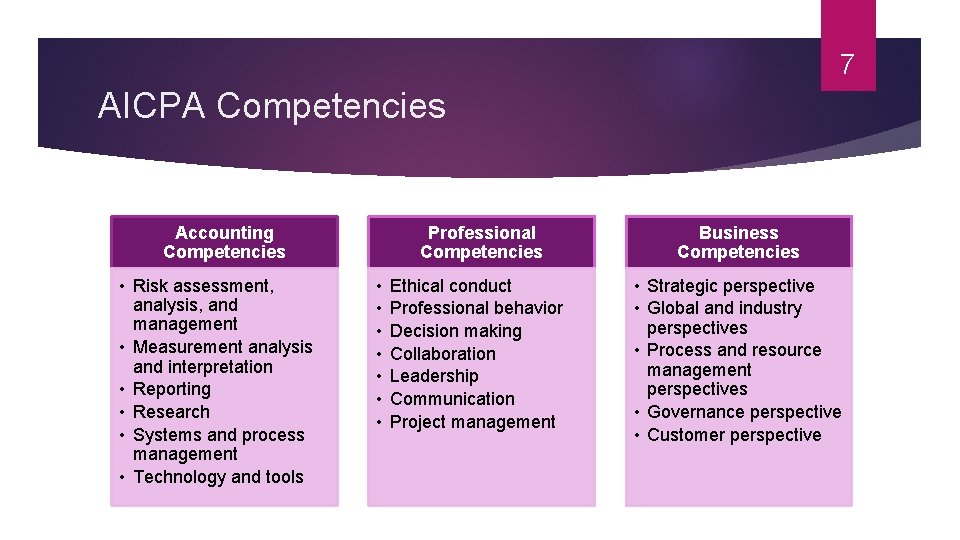 7

AICPA Competencies

Accounting Competencies

• Risk assessment, analysis, and management
• Measurement analysis and interpretation
• Reporting
• Research
• Systems and process management
• Technology and tools

Professional Competencies

• Ethical conduct
• Professional behavior
• Decision making
• Collaboration
• Leadership
• Communication
• Project management

Business Competencies

• Strategic perspective
• Global and industry perspectives
• Process and resource management perspectives
• Governance perspective
• Customer perspective